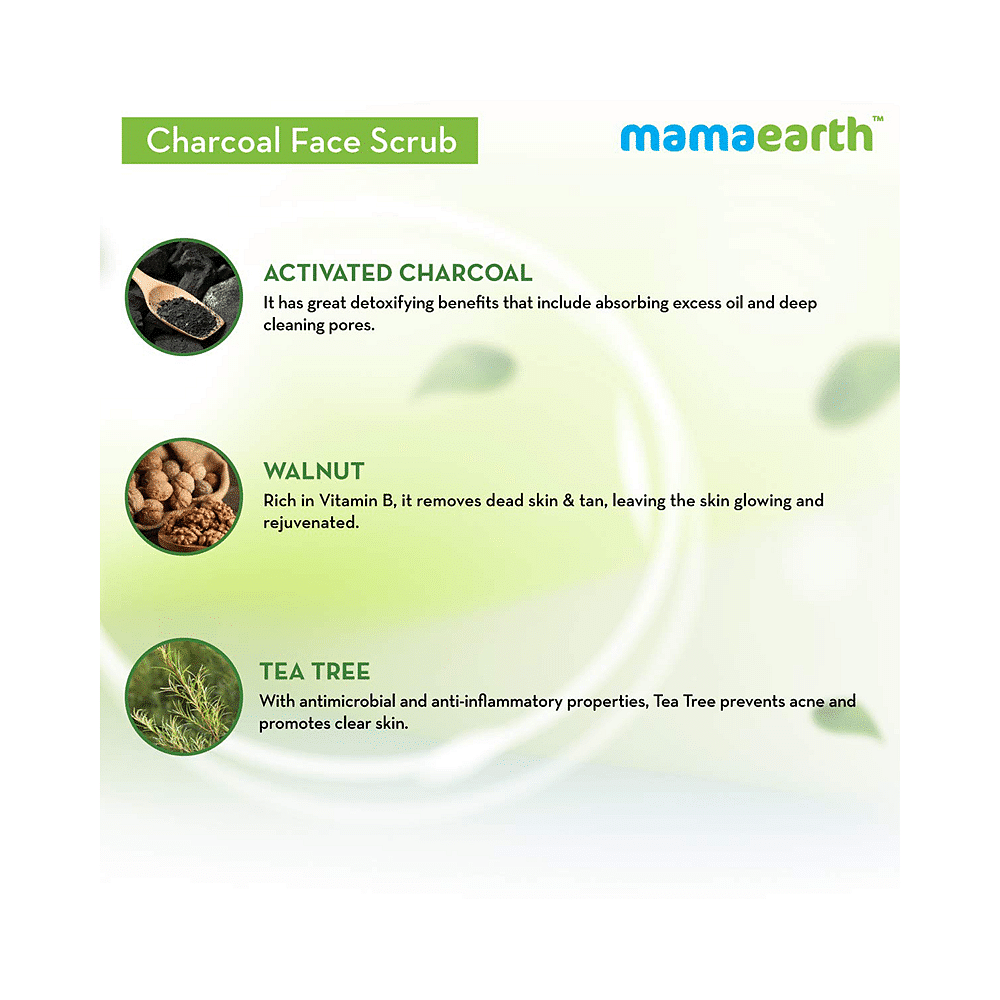 Charcoal Face Scrub

mamaearth™

ACTIVATED CHARCOAL
It has great detoxifying benefits that include absorbing excess oil and deep cleaning pores.

WALNUT
Rich in Vitamin B, it removes dead skin & tan, leaving the skin glowing and rejuvenated.

TEA TREE
With antimicrobial and anti-inflammatory properties, Tea Tree prevents acne and promotes clear skin.